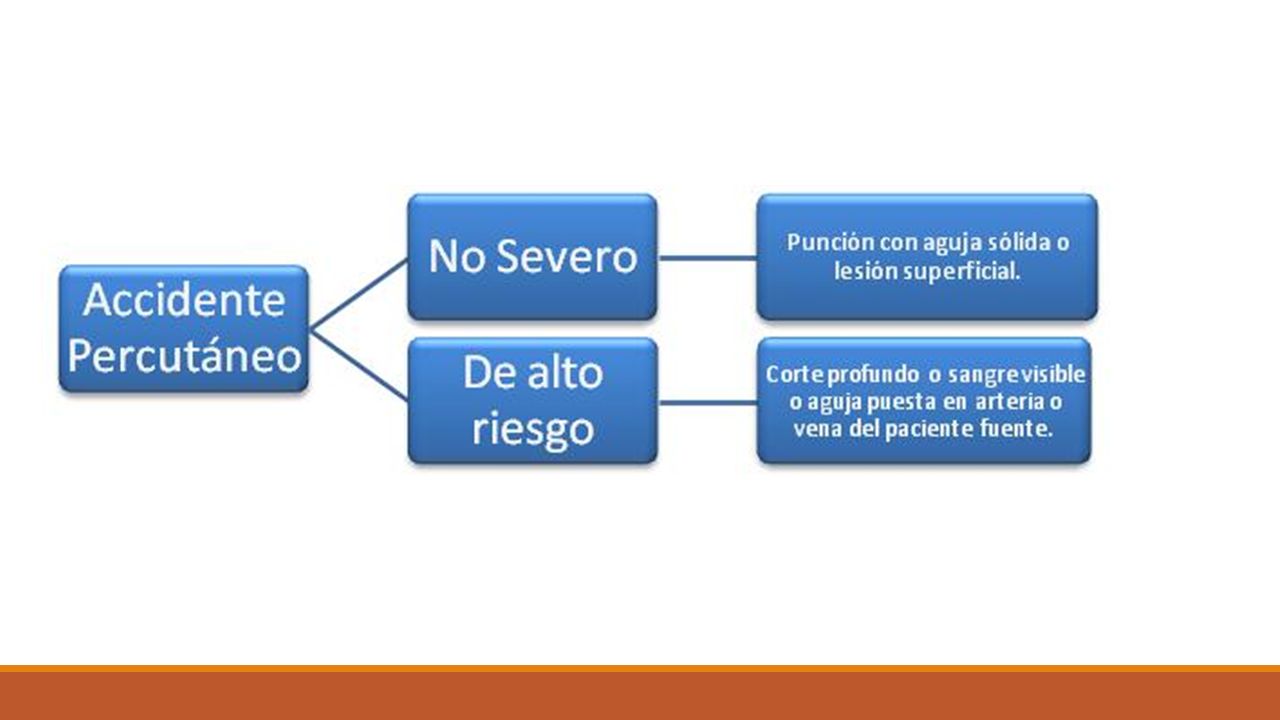 Accidente Percutáneo

No Severo

Punción con aguja sólida o lesión superficial.

De alto riesgo

Corte profundo o sangre visible o aguja puesta en arteria o vena del paciente fuente.